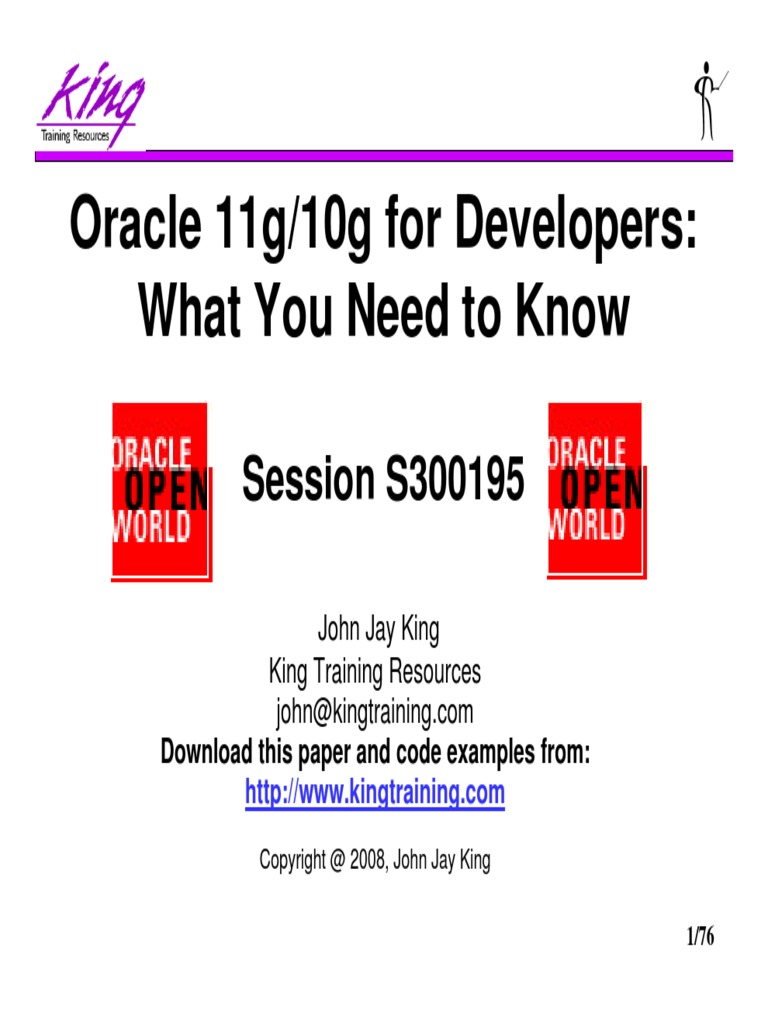 King
Training Resources

Oracle 11g/10g for Developers: What You Need to Know

ORACLE OPEN WORLD

Session S300195

ORACLE OPEN WORLD

John Jay King
King Training Resources
john@kingtraining.com
Download this paper and code examples from:
http://www.kingtraining.com

Copyright @ 2008, John Jay King

1/76